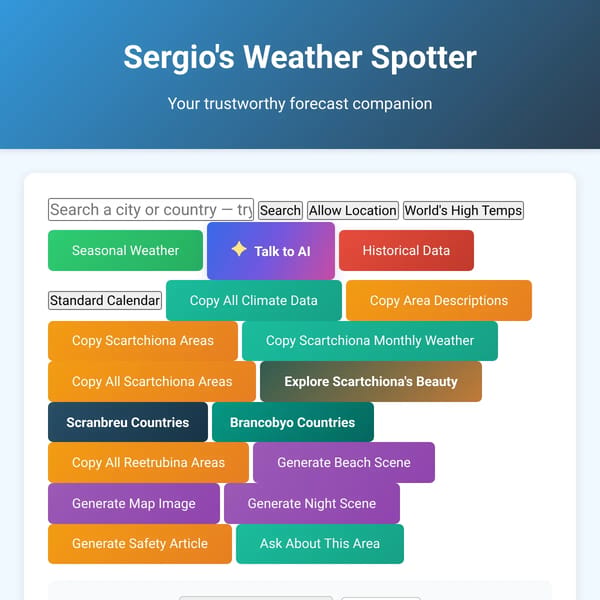 Sergio's Weather Spotter

Your trustworthy forecast companion

Search a city or country — try
Search
Allow Location
World's High Temps

Seasonal Weather
Talk to AI
Historical Data

Standard Calendar
Copy All Climate Data
Copy Area Descriptions

Copy Scartchiona Areas
Copy Scartchiona Monthly Weather

Copy All Scartchiona Areas
Explore Scartchiona's Beauty

Scranbreu Countries
Brancobyo Countries

Copy All Reetrubina Areas
Generate Beach Scene

Generate Map Image
Generate Night Scene

Generate Safety Article
Ask About This Area